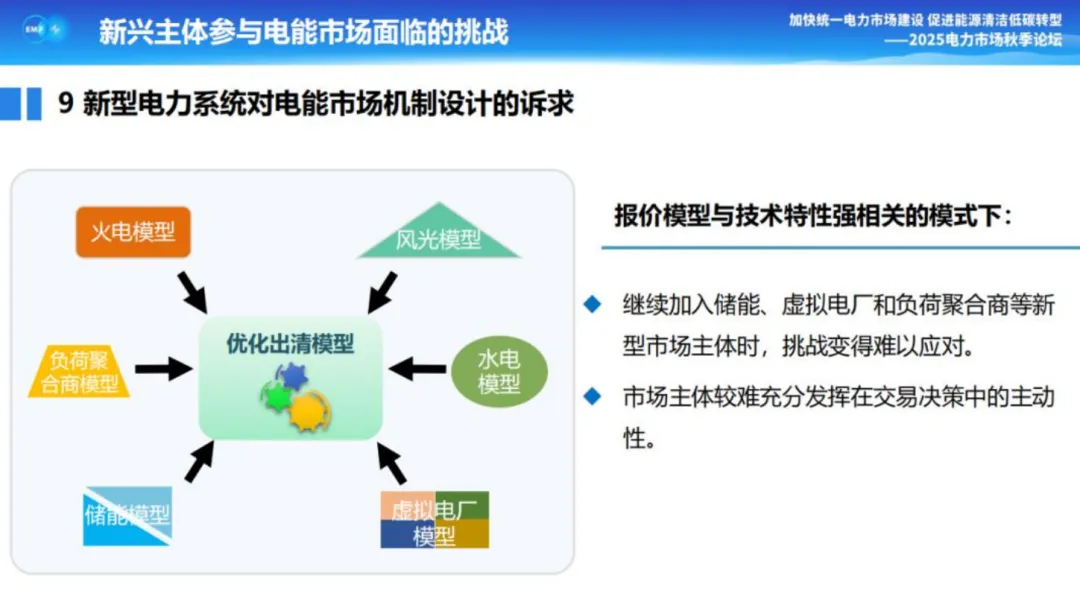 EMF

新兴主体参与电能市场面临的挑战

加快统一电力市场建设 促进能源清洁低碳转型
——2025电力市场秋季论坛

9 新型电力系统对电能市场机制设计的诉求

火电模型

风光模型

负荷聚合商模型

优化出清模型

水电模型

储能模型

虚拟电厂模型

报价模型与技术特性强相关的模式下：

◆ 继续加入储能、虚拟电厂和负荷聚合商等新型市场主体时，挑战变得难以应对。

◆ 市场主体较难充分发挥在交易决策中的主动性。